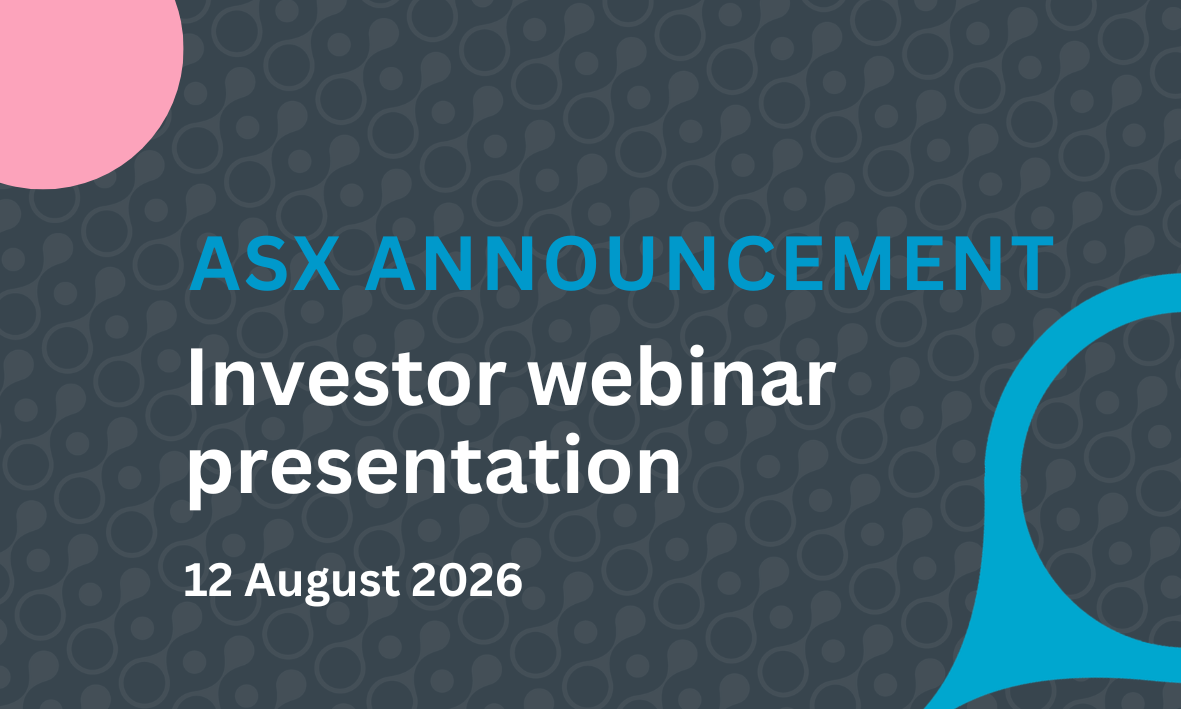 ASX ANNOUNCEMENT

Investor webinar presentation

12 August 2026